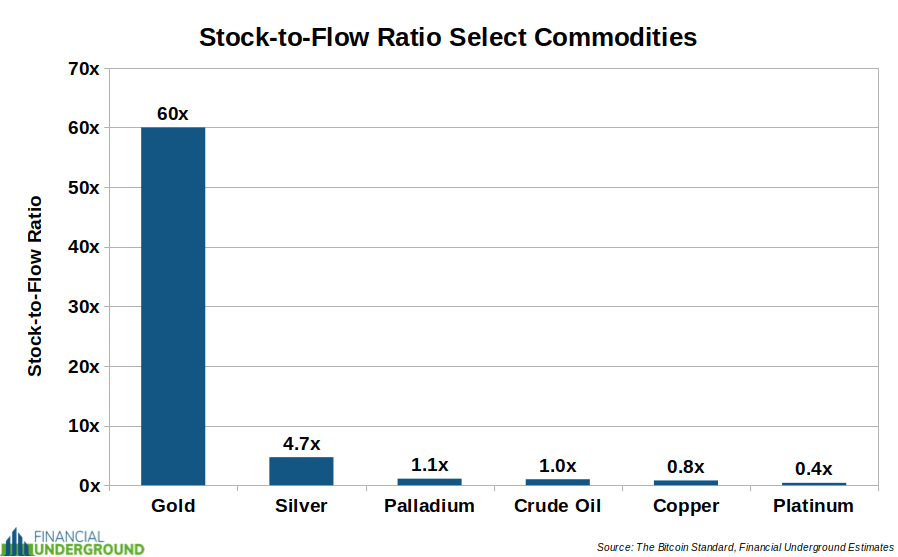 Stock-to-Flow Ratio Select Commodities

Stock-to-Flow Ratio

70x
60x
50x
40x
30x
20x
10x
0x

60x
4.7x
1.1x
1.0x
0.8x
0.4x

Gold
Silver
Palladium
Crude Oil
Copper
Platinum

FINANCIAL UNDERGROUND

Source: The Bitcoin Standard, Financial Underground Estimates